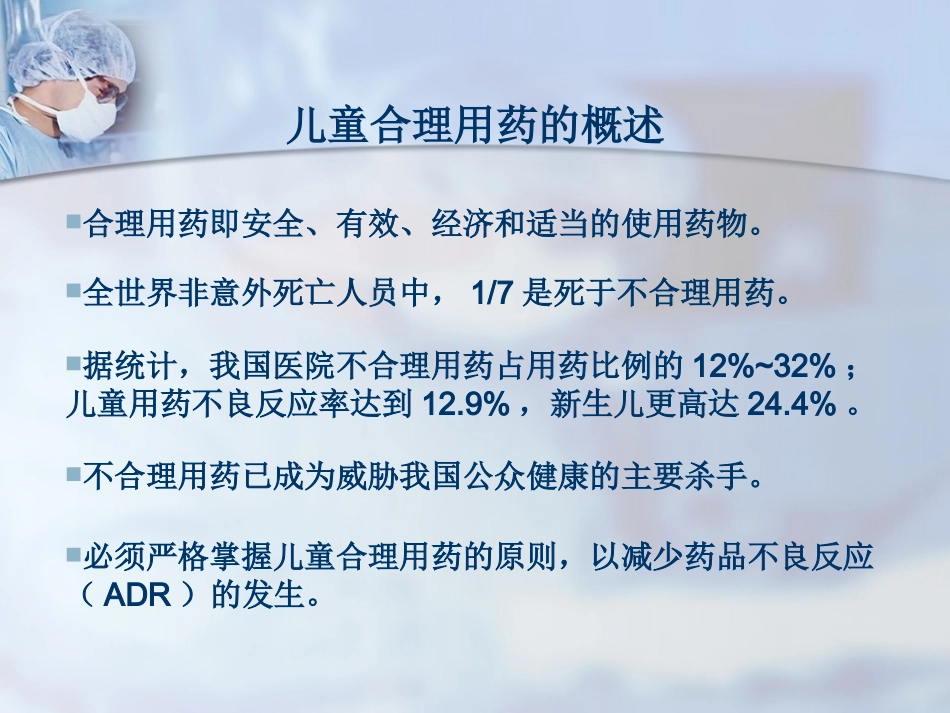 儿童合理用药的概述

合理用药即安全、有效、经济和适当的使用药物。

全世界非意外死亡人员中， 1/7 是死于不合理用药。

据统计，我国医院不合理用药占用药比例的 12%~32% ；儿童用药不良反应率达到 12.9% ，新生儿更高达 24.4% 。

不合理用药已成为威胁我国公众健康的主要杀手。

必须严格掌握儿童合理用药的原则，以减少药品不良反应（ ADR ）的发生。